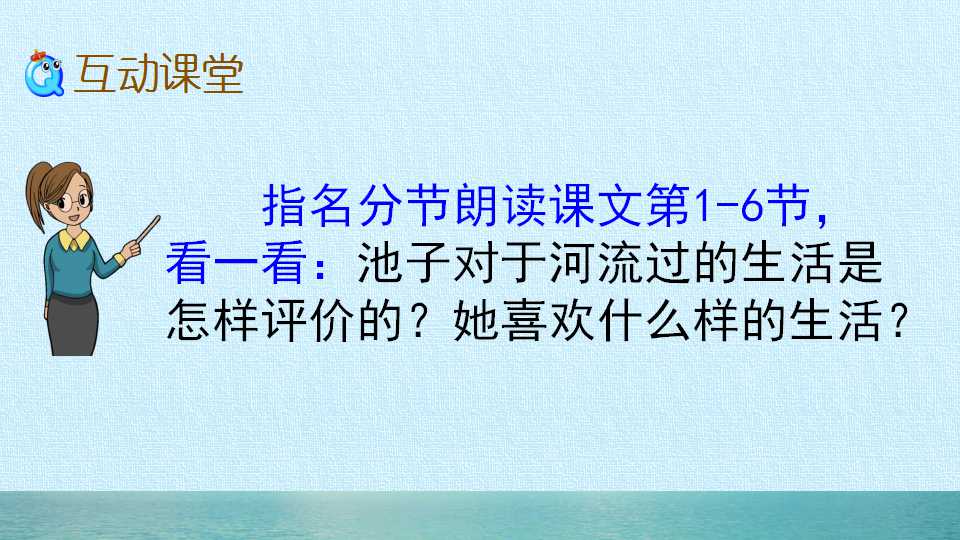 互动课堂

指名分节朗读课文第1-6节，看一看：池子对于河流过的生活是怎样评价的？她喜欢什么样的生活？